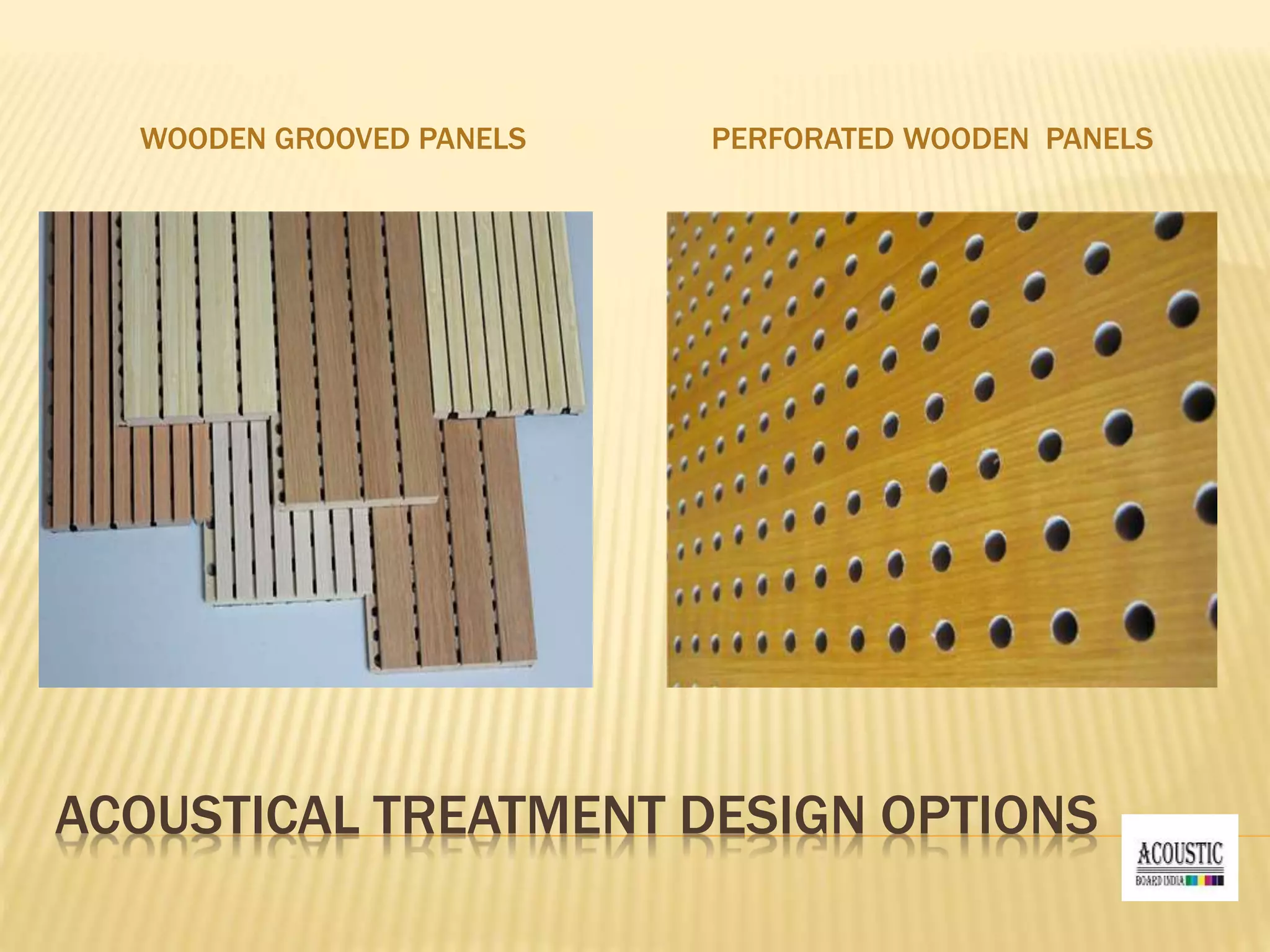 WOODEN GROOVED PANELS

PERFORATED WOODEN PANELS

ACOUSTICAL TREATMENT DESIGN OPTIONS

ACOUSTIC
BOARD INDIA